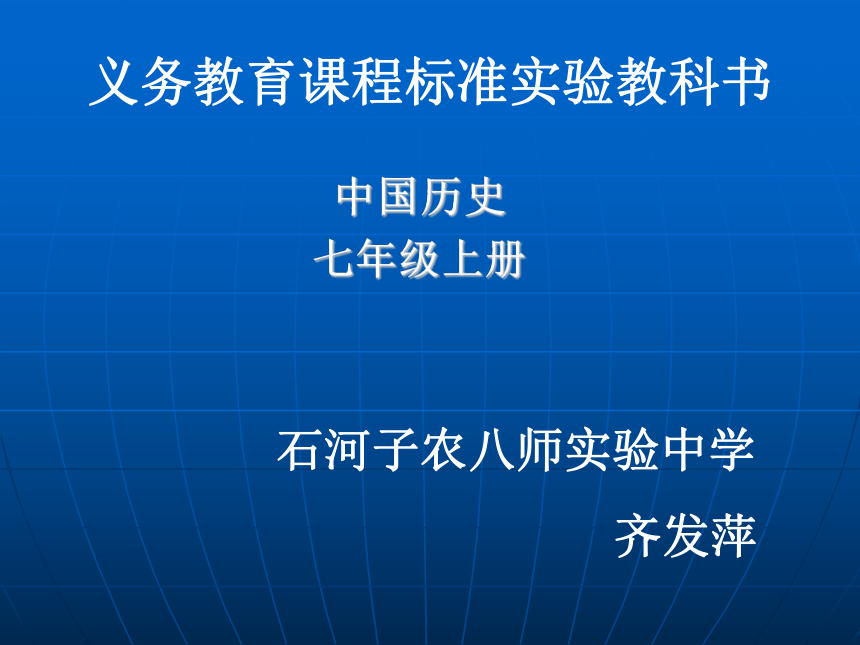 义务教育课程标准实验教科书

中国历史
七年级上册

石河子农八师实验中学

齐发萍